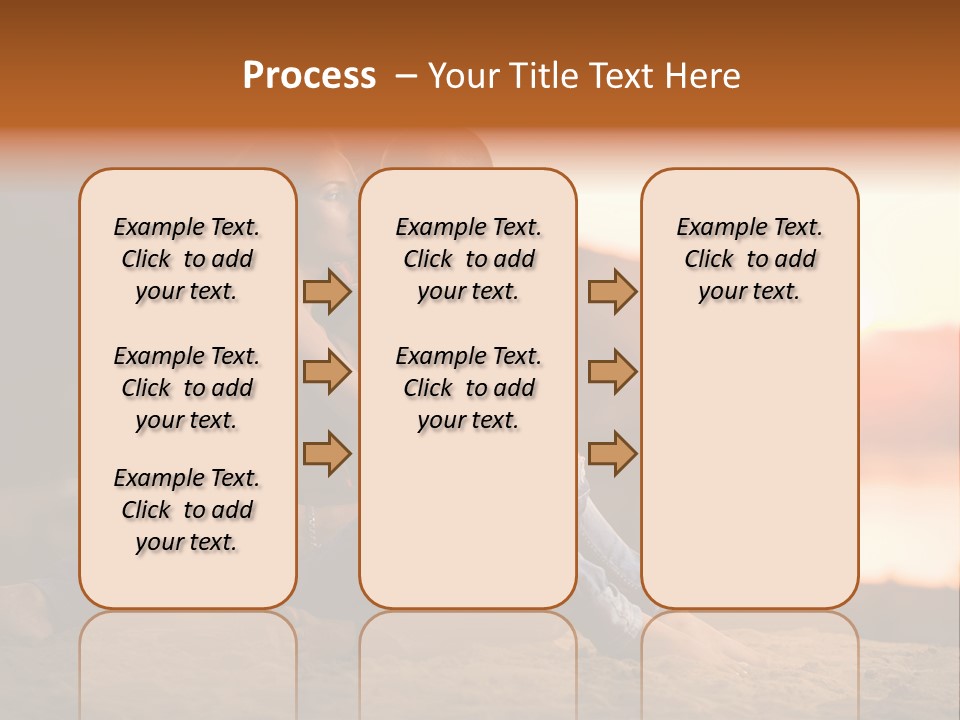 Process – Your Title Text Here

Example Text. Click to add your text.

Example Text. Click to add your text.

Example Text. Click to add your text.

Example Text. Click to add your text.

Example Text. Click to add your text.

Example Text. Click to add your text.